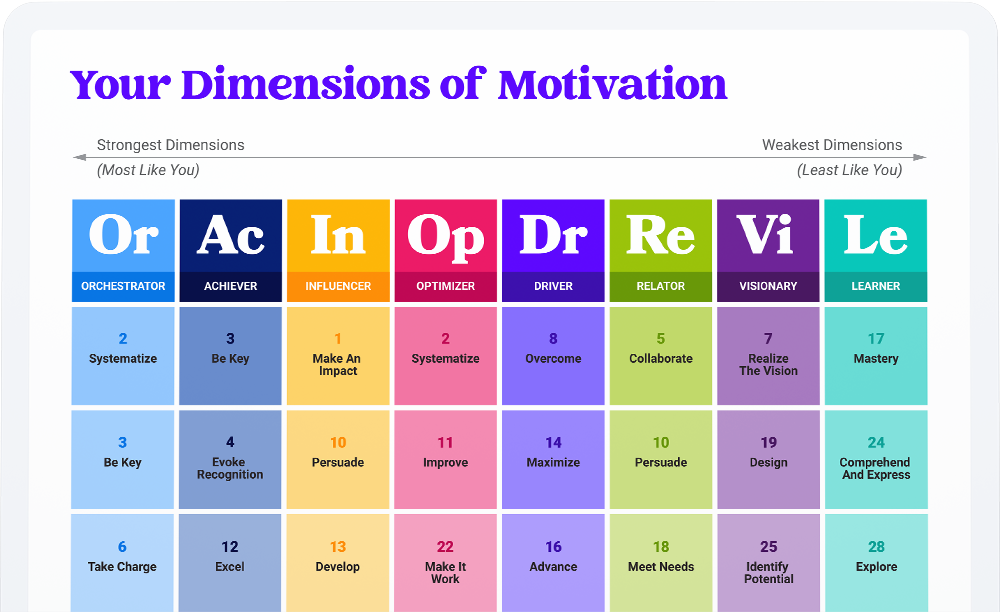 Your Dimensions of Motivation

Strongest Dimensions
(Most Like You)

Weakest Dimensions
(Least Like You)

| Or ORCHESTRATOR | Ac ACHIEVER | In INFLUENCER | Op OPTIMIZER | Dr DRIVER | Re RELATOR | Vi VISIONARY | Le LEARNER |
|---|---|---|---|---|---|---|---|
| 2 Systematize | 3 Be Key | 1 Make An Impact | 2 Systematize | 8 Overcome | 5 Collaborate | 7 Realize The Vision | 17 Mastery |
| 3 Be Key | 4 Evoke Recognition | 10 Persuade | 11 Improve | 14 Maximize | 10 Persuade | 19 Design | 24 Comprehend And Express |
| 6 Take Charge | 12 Excel | 13 Develop | 22 Make It Work | 16 Advance | 18 Meet Needs | 25 Identify Potential | 28 Explore |